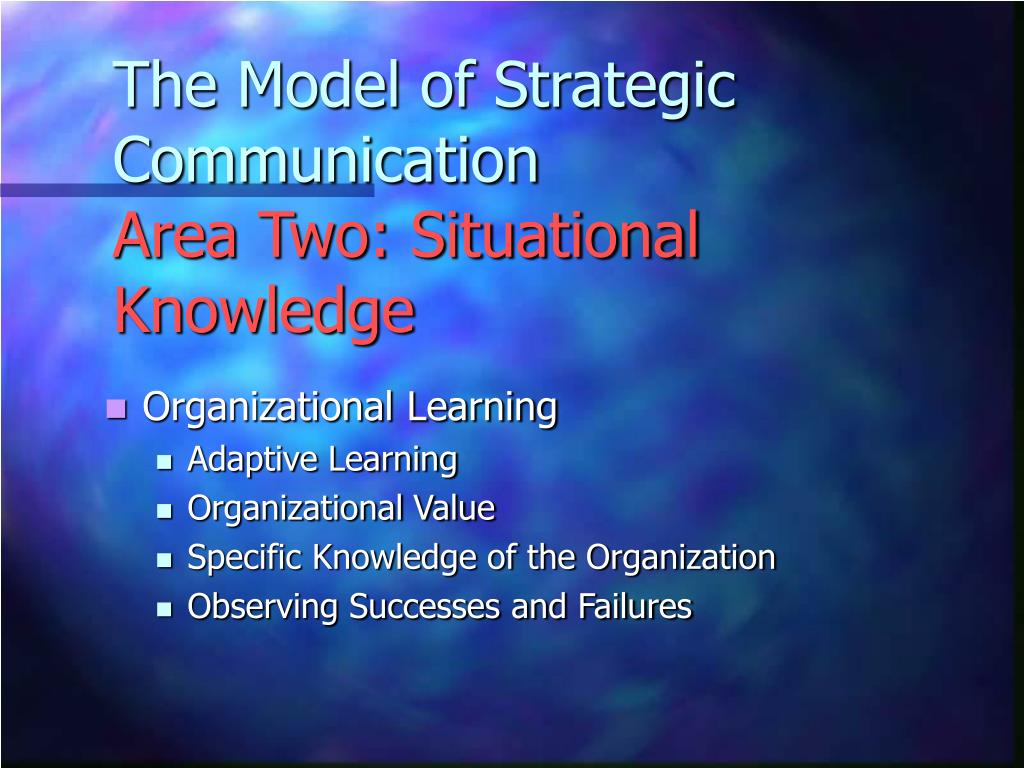 The Model of Strategic Communication
Area Two: Situational Knowledge

- Organizational Learning
  - Adaptive Learning
  - Organizational Value
  - Specific Knowledge of the Organization
  - Observing Successes and Failures